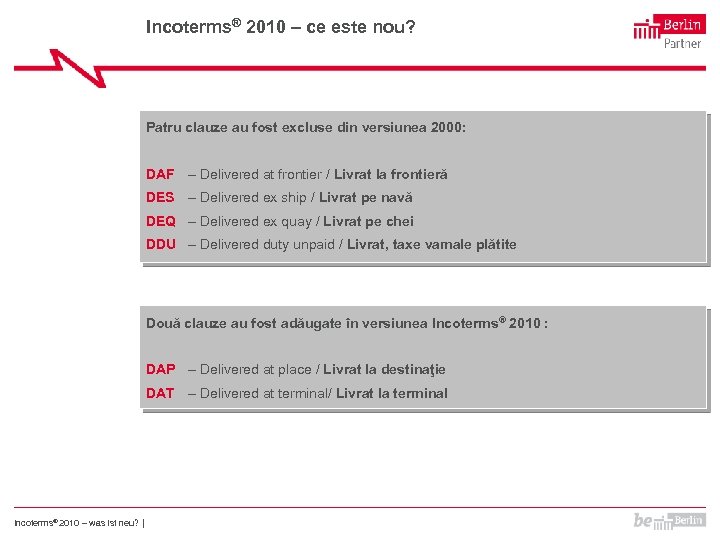 Incoterms® 2010 – ce este nou?

Berlin Partner

Patru clauze au fost excluse din versiunea 2000:

DAF – Delivered at frontier / Livrat la frontieră
DES – Delivered ex ship / Livrat pe navă
DEQ – Delivered ex quay / Livrat pe chei
DDU – Delivered duty unpaid / Livrat, taxe vamale plătite

Două clauze au fost adăugate în versiunea Incoterms® 2010 :

DAP – Delivered at place / Livrat la destinaţie
DAT – Delivered at terminal/ Livrat la terminal

Incoterms® 2010 – was ist neu? |

be Berlin